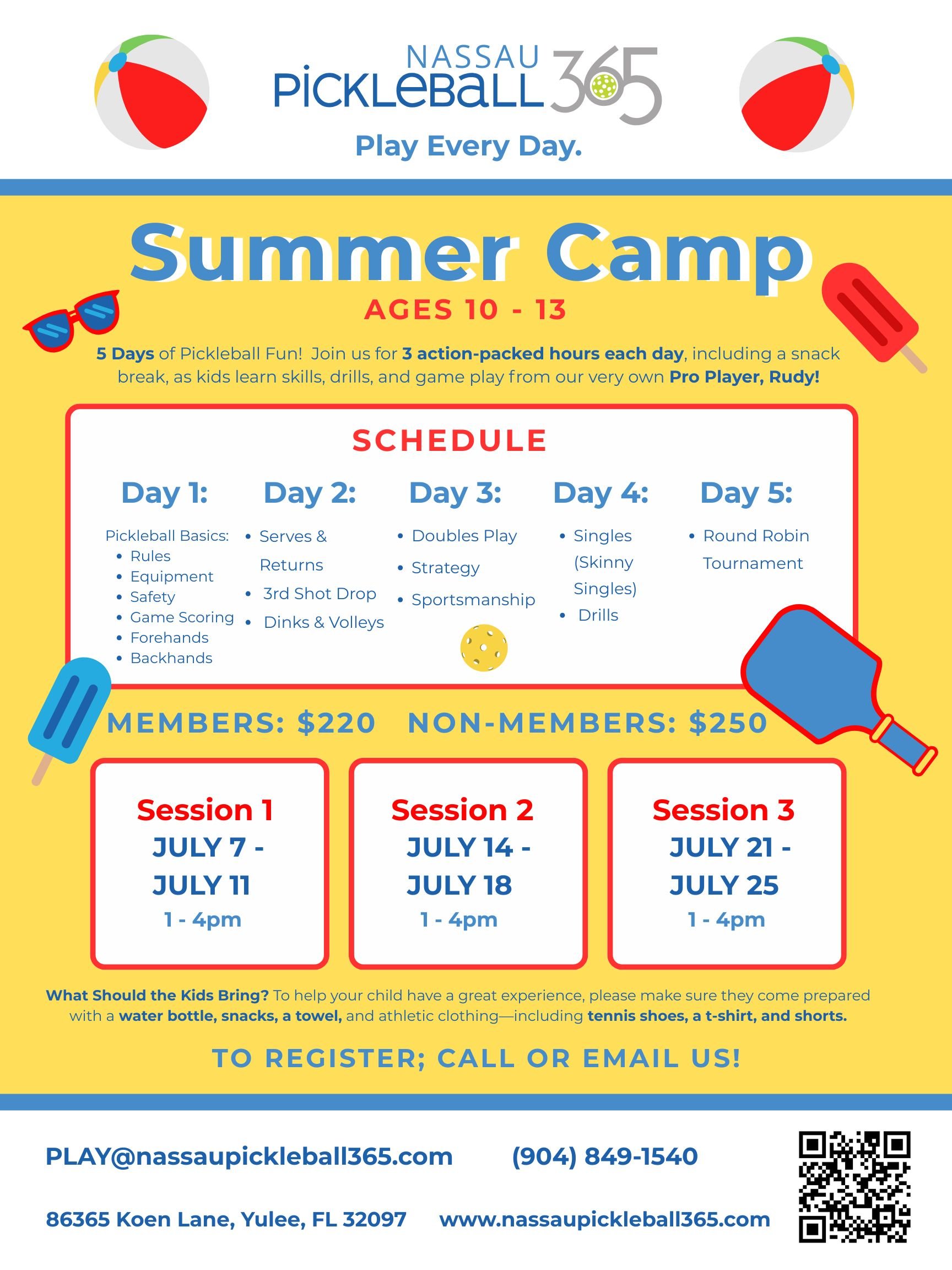 NASSAU PICKLEBALL 365

Play Every Day.

Summer Camp

AGES 10 - 13

5 Days of Pickleball Fun! Join us for 3 action-packed hours each day, including a snack break, as kids learn skills, drills, and game play from our very own Pro Player, Rudy!

SCHEDULE

Day 1:
Pickleball Basics:
• Rules
• Equipment
• Safety
• Game Scoring
• Forehands
• Backhands

Day 2:
• Serves & Returns
• 3rd Shot Drop
• Dinks & Volleys

Day 3:
• Doubles Play
• Strategy
• Sportsmanship

Day 4:
• Singles (Skinny Singles)
• Drills

Day 5:
• Round Robin Tournament

MEMBERS: $220 NON-MEMBERS: $250

Session 1
JULY 7 - JULY 11
1 - 4pm

Session 2
JULY 14 - JULY 18
1 - 4pm

Session 3
JULY 21 - JULY 25
1 - 4pm

What Should the Kids Bring? To help your child have a great experience, please make sure they come prepared with a water bottle, snacks, a towel, and athletic clothing—including tennis shoes, a t-shirt, and shorts.

TO REGISTER; CALL OR EMAIL US!

PLAY@nassaupickleball365.com (904) 849-1540

86365 Koen Lane, Yulee, FL 32097 www.nassaupickleball365.com